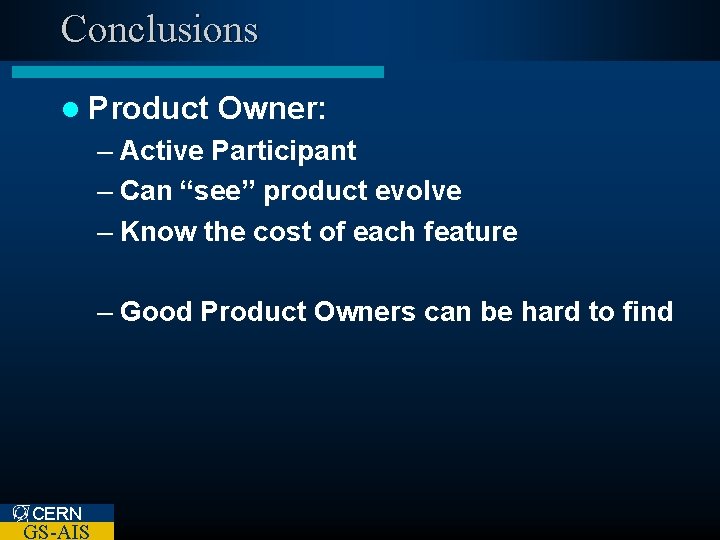 Conclusions

● Product Owner:

– Active Participant

– Can “see” product evolve

– Know the cost of each feature

– Good Product Owners can be hard to find

CERN
GS-AIS